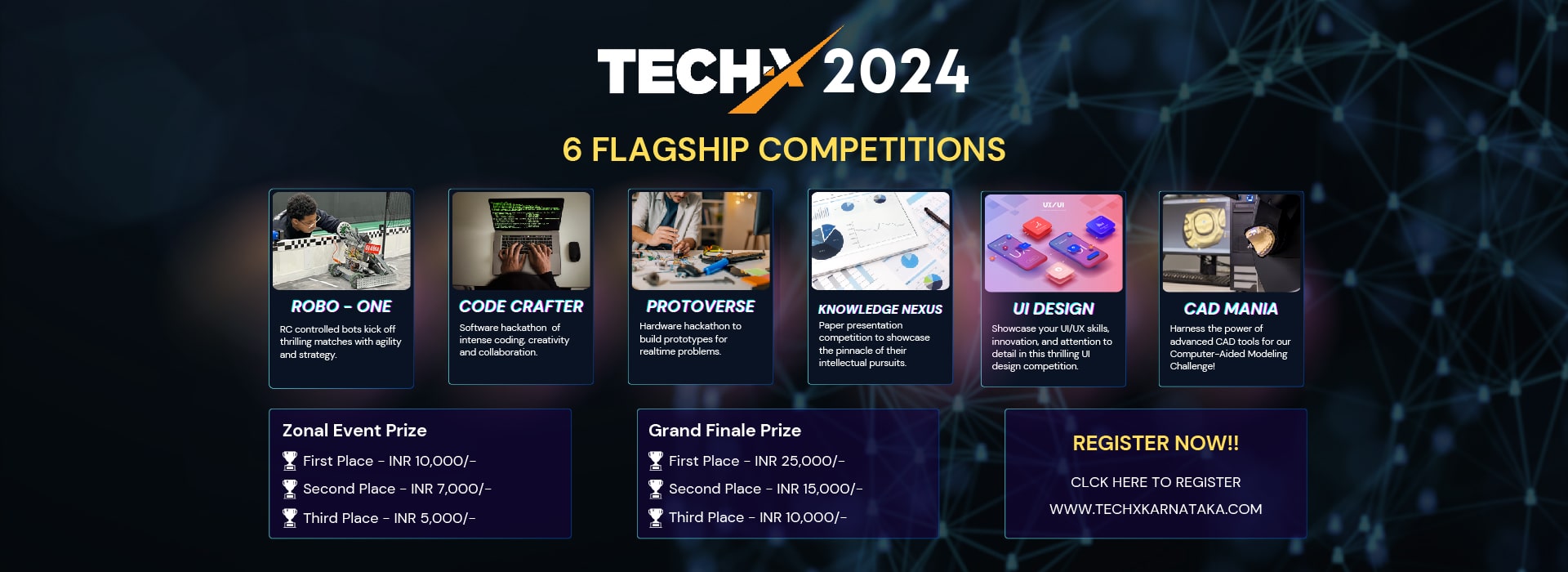 TECH-X 2024

6 FLAGSHIP COMPETITIONS

ROBO - ONE
RC controlled bots kick off thrilling matches with agility and strategy.

CODE CRAFTER
Software hackathon of intense coding, creativity and collaboration.

PROTOVERSE
Hardware hackathon to build prototypes for realtime problems.

KNOWLEDGE NEXUS
Paper presentation competition to showcase the pinnacle of their intellectual pursuits.

UX/UI

UI DESIGN
Showcase your UI/UX skills, innovation, and attention to detail in this thrilling UI design competition.

CAD MANIA
Harness the power of advanced CAD tools for our Computer-Aided Modeling Challenge!

Zonal Event Prize
First Place - INR 10,000/-
Second Place - INR 7,000/-
Third Place - INR 5,000/-

Grand Finale Prize
First Place - INR 25,000/-
Second Place - INR 15,000/-
Third Place - INR 10,000/-

REGISTER NOW!!
CLCK HERE TO REGISTER
WWW.TECHXKARNATAKA.COM